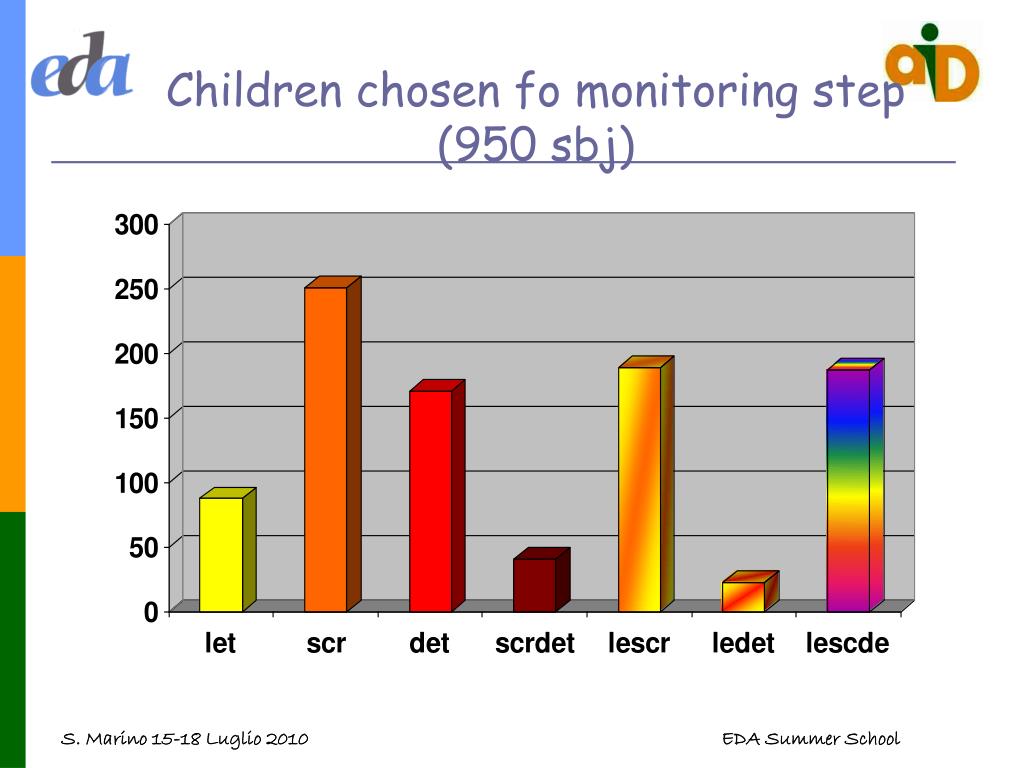 eda

aiD

Children chosen fo monitoring step (950 sbj)

300
250
200
150
100
50
0

let scr det scrdet lescr ledet lescde

S. Marino 15-18 Luglio 2010

EDA Summer School